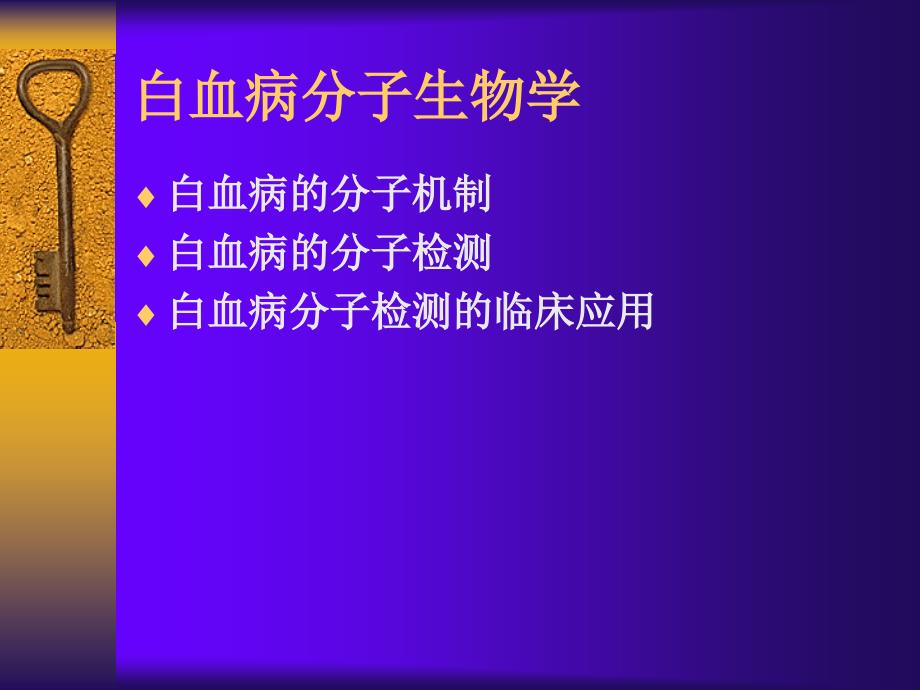 白血病分子生物学

♦ 白血病的分子机制
♦ 白血病的分子检测
♦ 白血病分子检测的临床应用